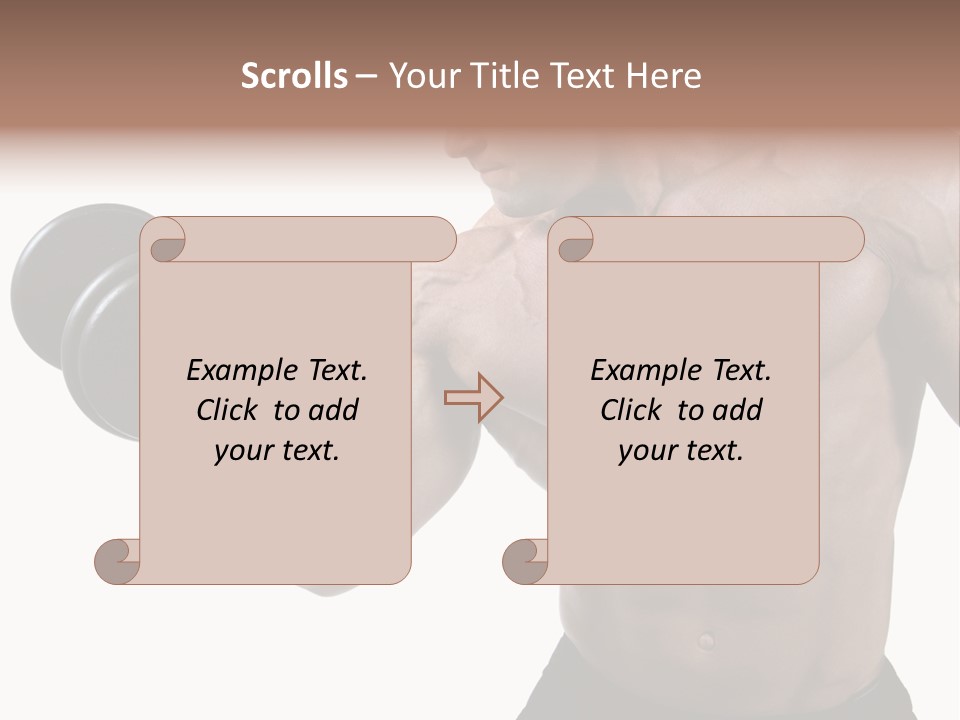 Scrolls – Your Title Text Here

Example Text. Click to add your text.

Example Text. Click to add your text.